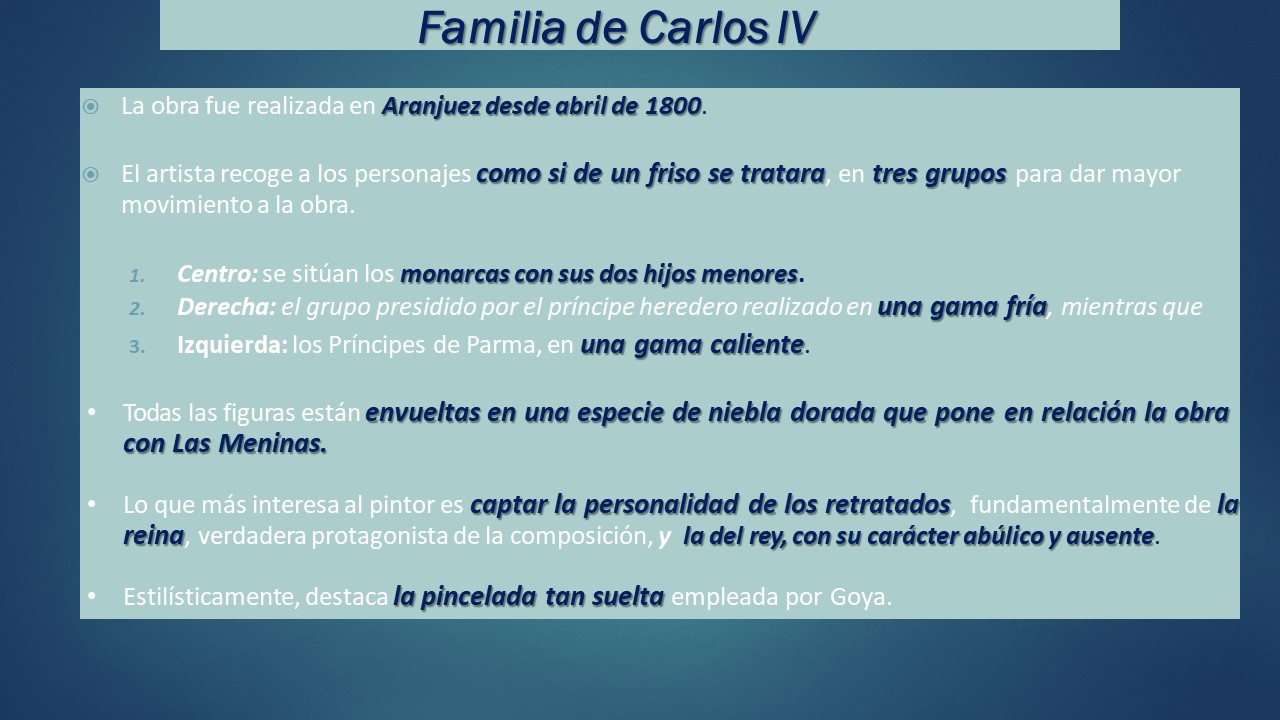 Familia de Carlos IV

La obra fue realizada en Aranjuez desde abril de 1800.

El artista recoge a los personajes como si de un friso se tratara, en tres grupos para dar mayor movimiento a la obra.

1. Centro: se sitúan los monarcas con sus dos hijos menores.
2. Derecha: el grupo presidido por el príncipe heredero realizado en una gama fría, mientras que
3. Izquierda: los Príncipes de Parma, en una gama caliente.

• Todas las figuras están envueltas en una especie de niebla dorada que pone en relación la obra con Las Meninas.

• Lo que más interesa al pintor es captar la personalidad de los retratados, fundamentalmente de la reina, verdadera protagonista de la composición, y la del rey, con su carácter abúlico y ausente.

• Estilísticamente, destaca la pincelada tan suelta empleada por Goya.